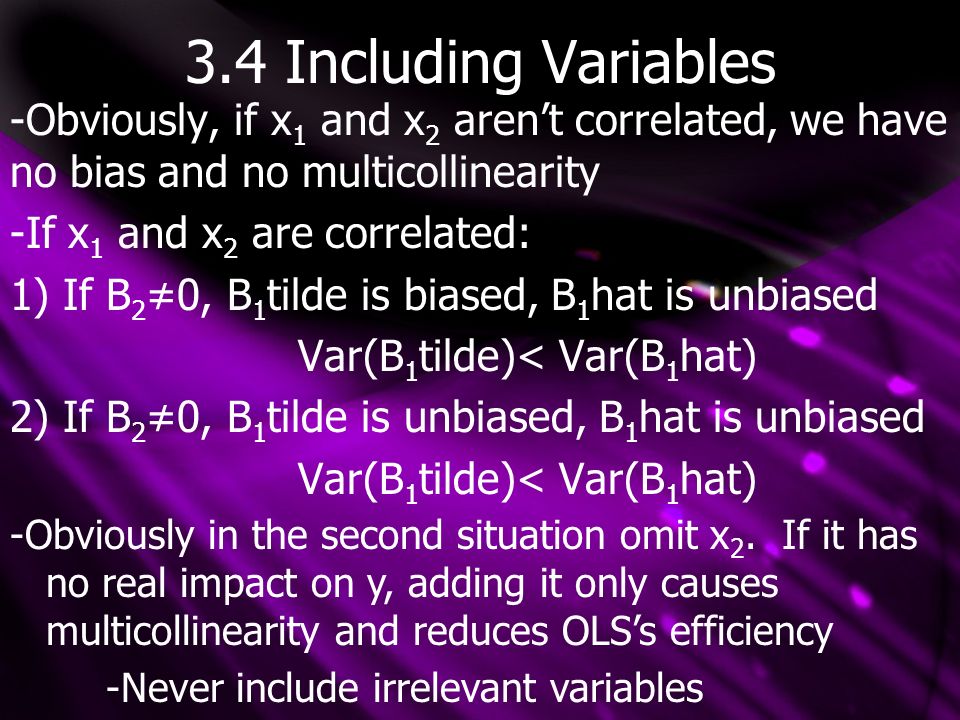 3.4 Including Variables

-Obviously, if $x_1$ and $x_2$ aren't correlated, we have no bias and no multicollinearity

-If $x_1$ and $x_2$ are correlated:

1) If $B_2 \neq 0$, $B_1$tilde is biased, $B_1$hat is unbiased

Var($B_1$tilde)< Var($B_1$hat)

2) If $B_2 \neq 0$, $B_1$tilde is unbiased, $B_1$hat is unbiased

Var($B_1$tilde)< Var($B_1$hat)

-Obviously in the second situation omit $x_2$. If it has no real impact on y, adding it only causes multicollinearity and reduces OLS's efficiency

-Never include irrelevant variables